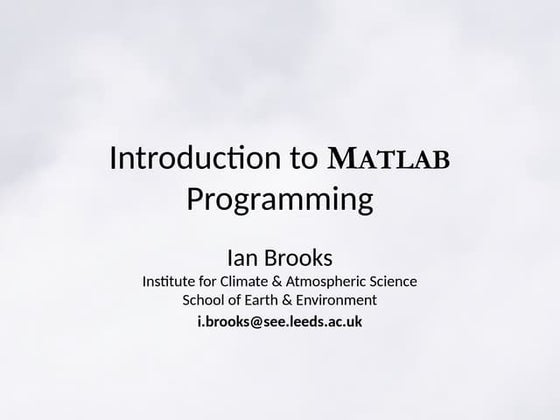 Introduction to MATLAB Programming

Ian Brooks
Institute for Climate & Atmospheric Science
School of Earth & Environment
i.brooks@see.leeds.ac.uk